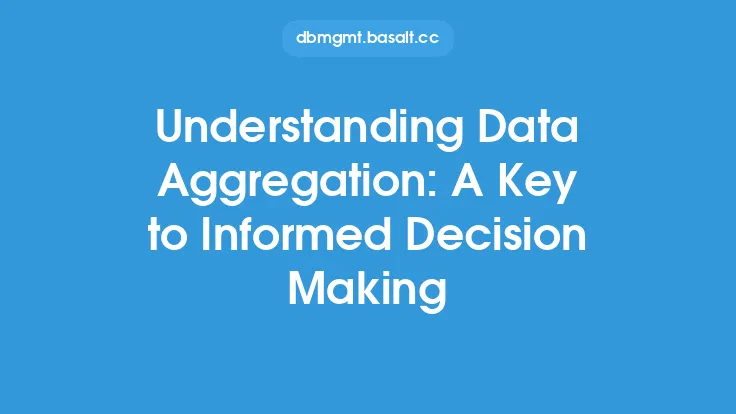 dbmgmt.basalt.cc

Understanding Data Aggregation: A Key to Informed Decision Making